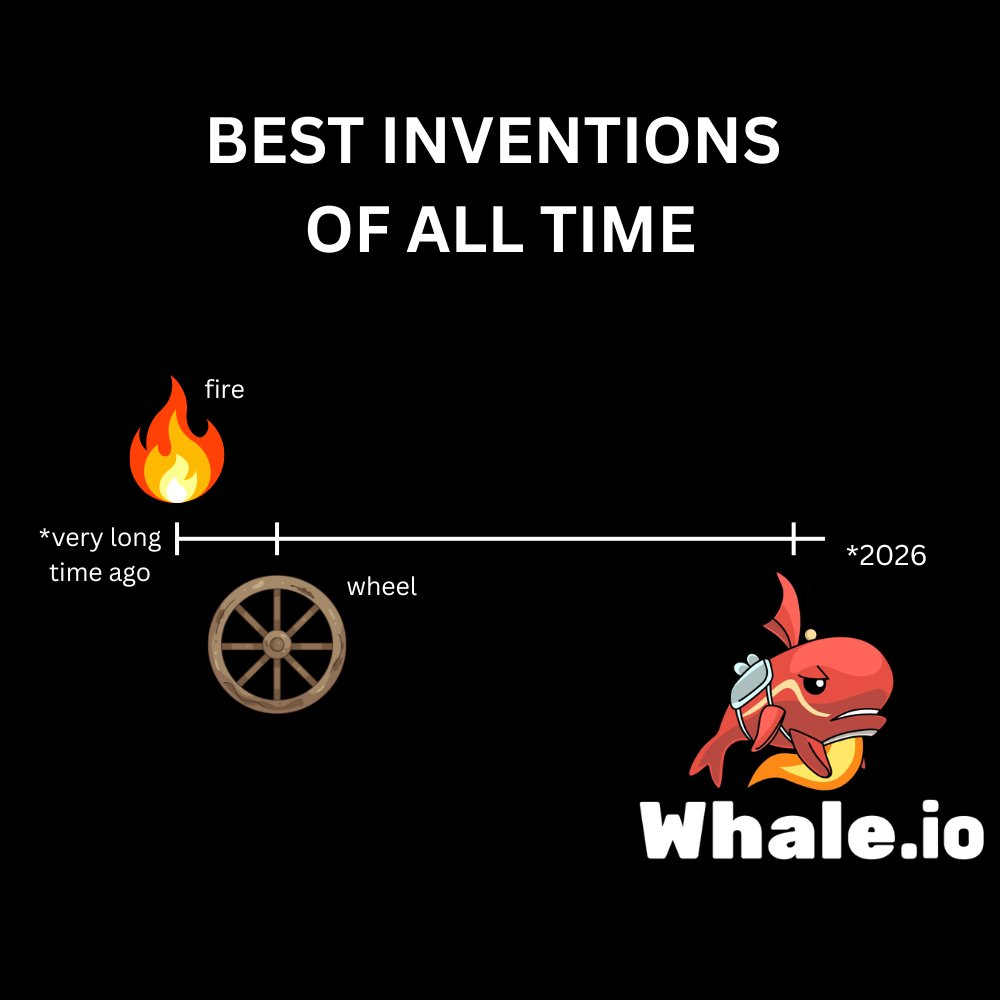 BEST INVENTIONS OF ALL TIME

fire

*very long time ago

wheel

*2026

Whale.io